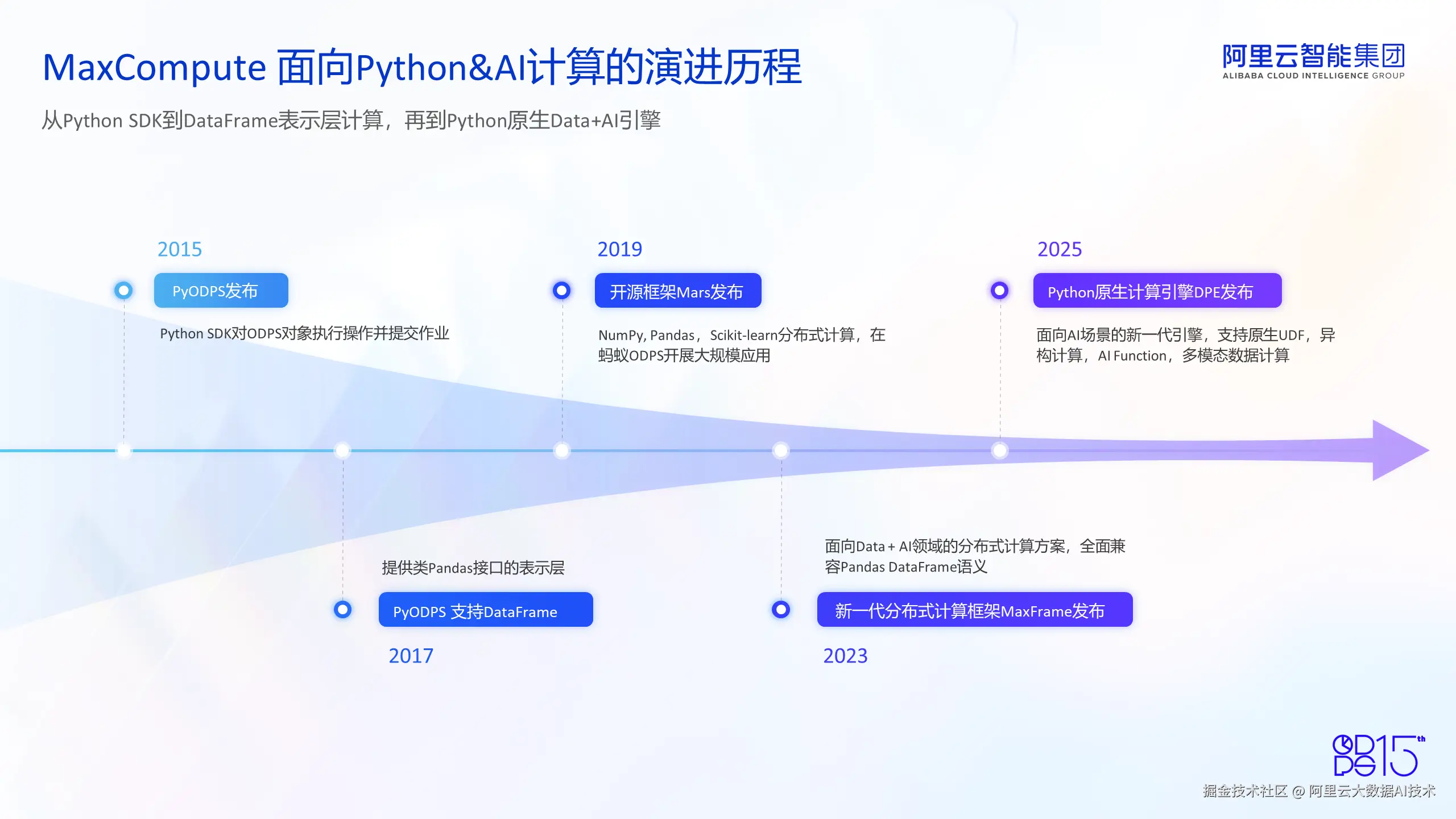 MaxCompute 面向Python&AI计算的演进历程

阿里云智能集团
ALIBABA CLOUD INTELLIGENCE GROUP

从Python SDK到DataFrame表示层计算，再到Python原生Data+AI引擎

2015
PyODPS发布
Python SDK对ODPS对象执行操作并提交作业

2019
开源框架Mars发布
NumPy, Pandas，Scikit-learn分布式计算，在蚂蚁ODPS开展大规模应用

2025
Python原生计算引擎DPE发布
面向AI场景的新一代引擎，支持原生UDF，异构计算，AI Function，多模态数据计算

提供类Pandas接口的表示层
PyODPS 支持DataFrame
2017

面向Data + AI领域的分布式计算方案，全面兼容Pandas DataFrame语义
新一代分布式计算框架MaxFrame发布
2023

ODPS 15th

掘金技术社区 @ 阿里云大数据AI技术